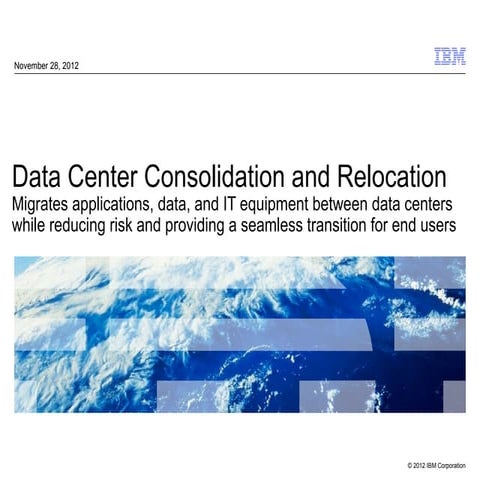 November 28, 2012

IBM

Data Center Consolidation and Relocation

Migrates applications, data, and IT equipment between data centers while reducing risk and providing a seamless transition for end users

© 2012 IBM Corporation